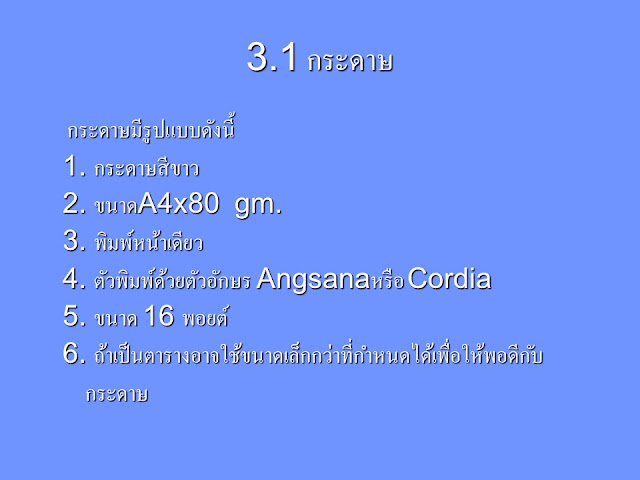 3.1 กระดาษ

กระดาษมีรูปแบบดังนี้

1. กระดาษสีขาว
2. ขนาดA4x80 gm.
3. พิมพ์หน้าเดียว
4. ตัวพิมพ์ด้วยตัวอักษร Angsanaหรือ Cordia
5. ขนาด 16 พอยต์
6. ถ้าเป็นตารางอาจใช้ขนาดเล็กกว่าที่กำหนดได้เพื่อให้พอดีกับกระดาษ